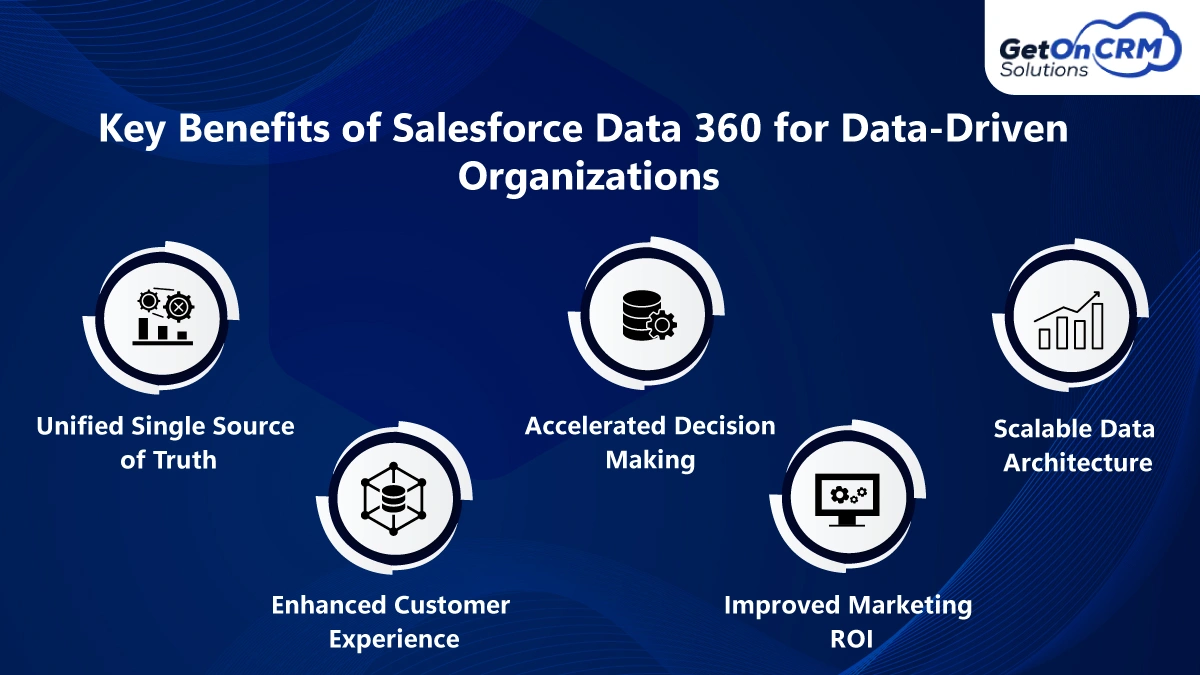 GetOnCRM Solutions

Key Benefits of Salesforce Data 360 for Data-Driven Organizations

Unified Single Source of Truth

Enhanced Customer Experience

Accelerated Decision Making

Improved Marketing ROI

Scalable Data Architecture